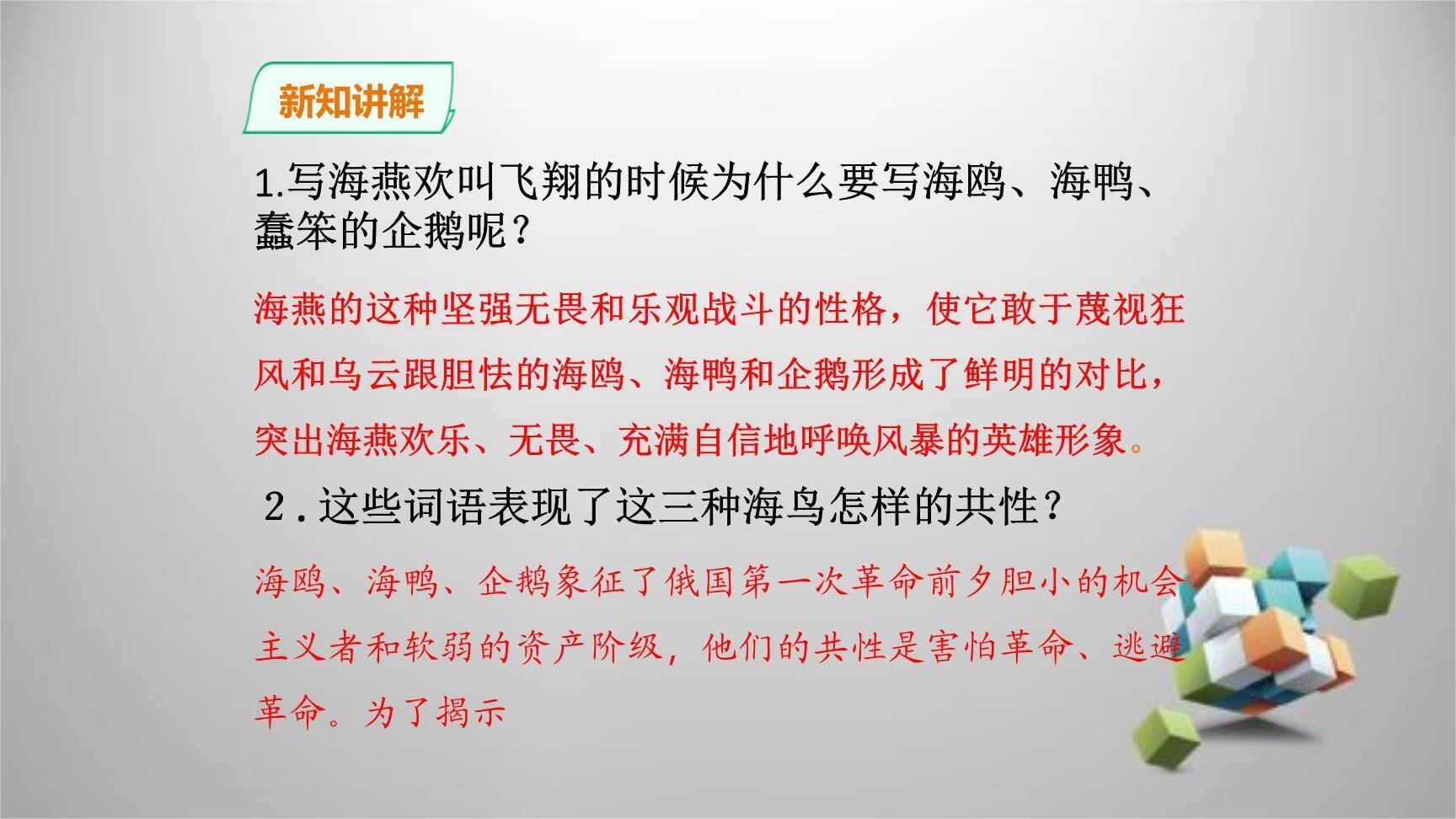 新知讲解

1.写海燕欢叫飞翔的时候为什么要写海鸥、海鸭、蠢笨的企鹅呢？

海燕的这种坚强无畏和乐观战斗的性格，使它敢于蔑视狂风和乌云跟胆怯的海鸥、海鸭和企鹅形成了鲜明的对比，突出海燕欢乐、无畏、充满自信地呼唤风暴的英雄形象。

2.这些词语表现了这三种海鸟怎样的共性？

海鸥、海鸭、企鹅象征了俄国第一次革命前夕胆小的机会主义者和软弱的资产阶级，他们的共性是害怕革命、逃避革命。为了揭示